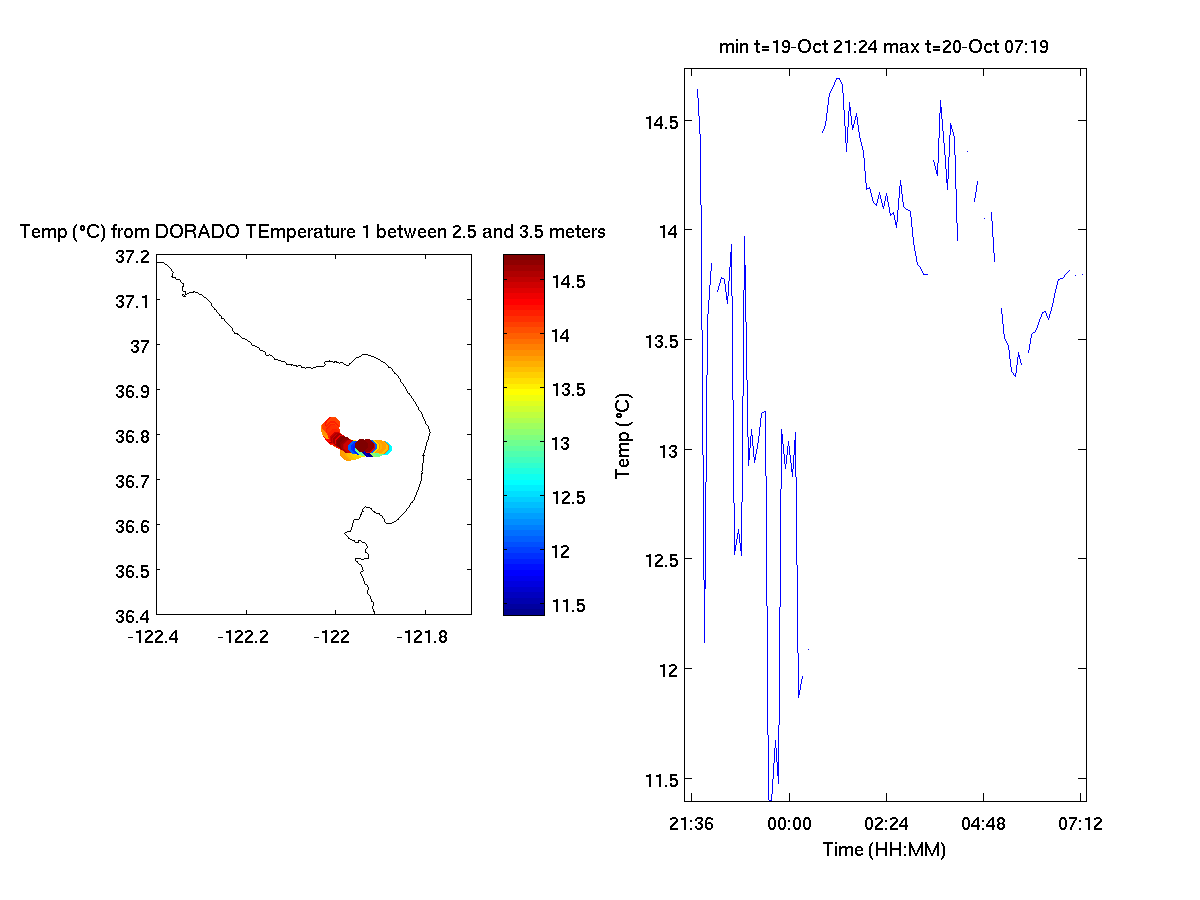 Temp (°C) from DORADO TEmperature 1 between 2.5 and 3.5 meters

37.2
37.1
37
36.9
36.8
36.7
36.6
36.5
36.4

-122.4 -122.2 -122 -121.8

14.5
14
13.5
13
12.5
12
11.5

min t=19-Oct 21:24 max t=20-Oct 07:19

14.5
14
13.5
13
12.5
12
11.5

Temp (°C)

21:36 00:00 02:24 04:48 07:12

Time (HH:MM)